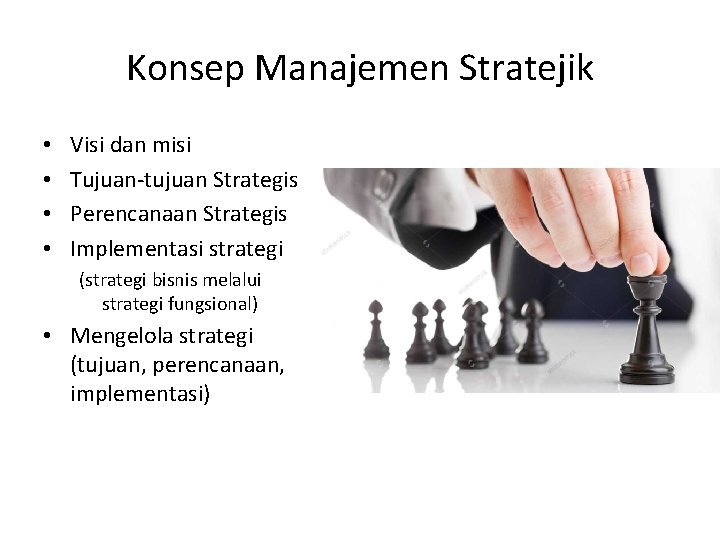 Konsep Manajemen Stratejik

• Visi dan misi
• Tujuan-tujuan Strategis
• Perencanaan Strategis
• Implementasi strategi
(strategi bisnis melalui strategi fungsional)
• Mengelola strategi (tujuan, perencanaan, implementasi)